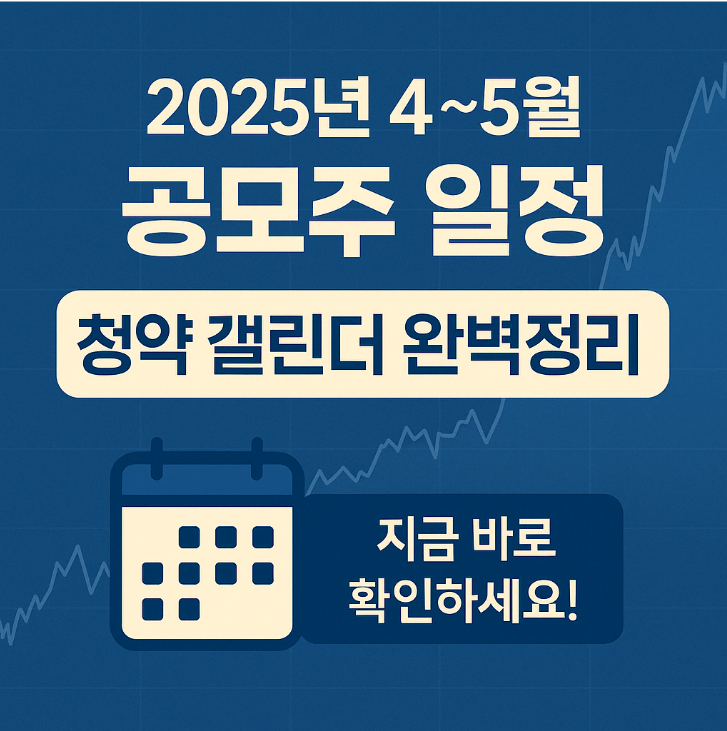 2025년 4~5월
공모주 일정

청약 갤린더 완벽정리

지금 바로 확인하세요!